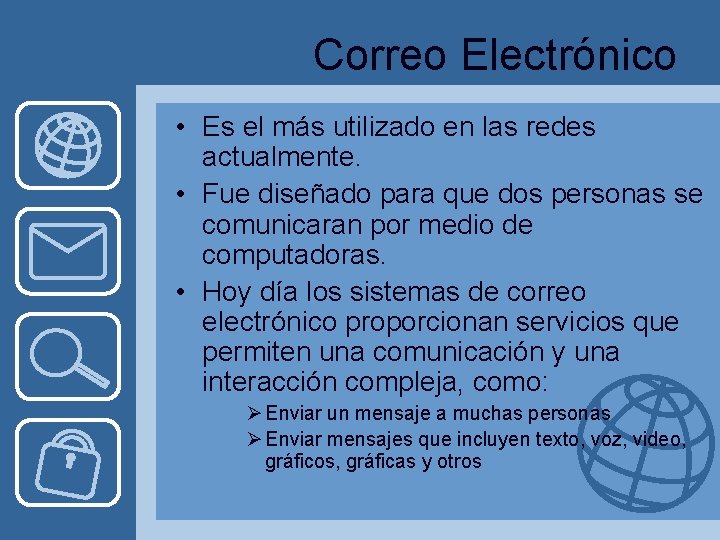 Correo Electrónico

• Es el más utilizado en las redes actualmente.
• Fue diseñado para que dos personas se comunicaran por medio de computadoras.
• Hoy día los sistemas de correo electrónico proporcionan servicios que permiten una comunicación y una interacción compleja, como:
  ➢ Enviar un mensaje a muchas personas
  ➢ Enviar mensajes que incluyen texto, voz, video, gráficos, gráficas y otros